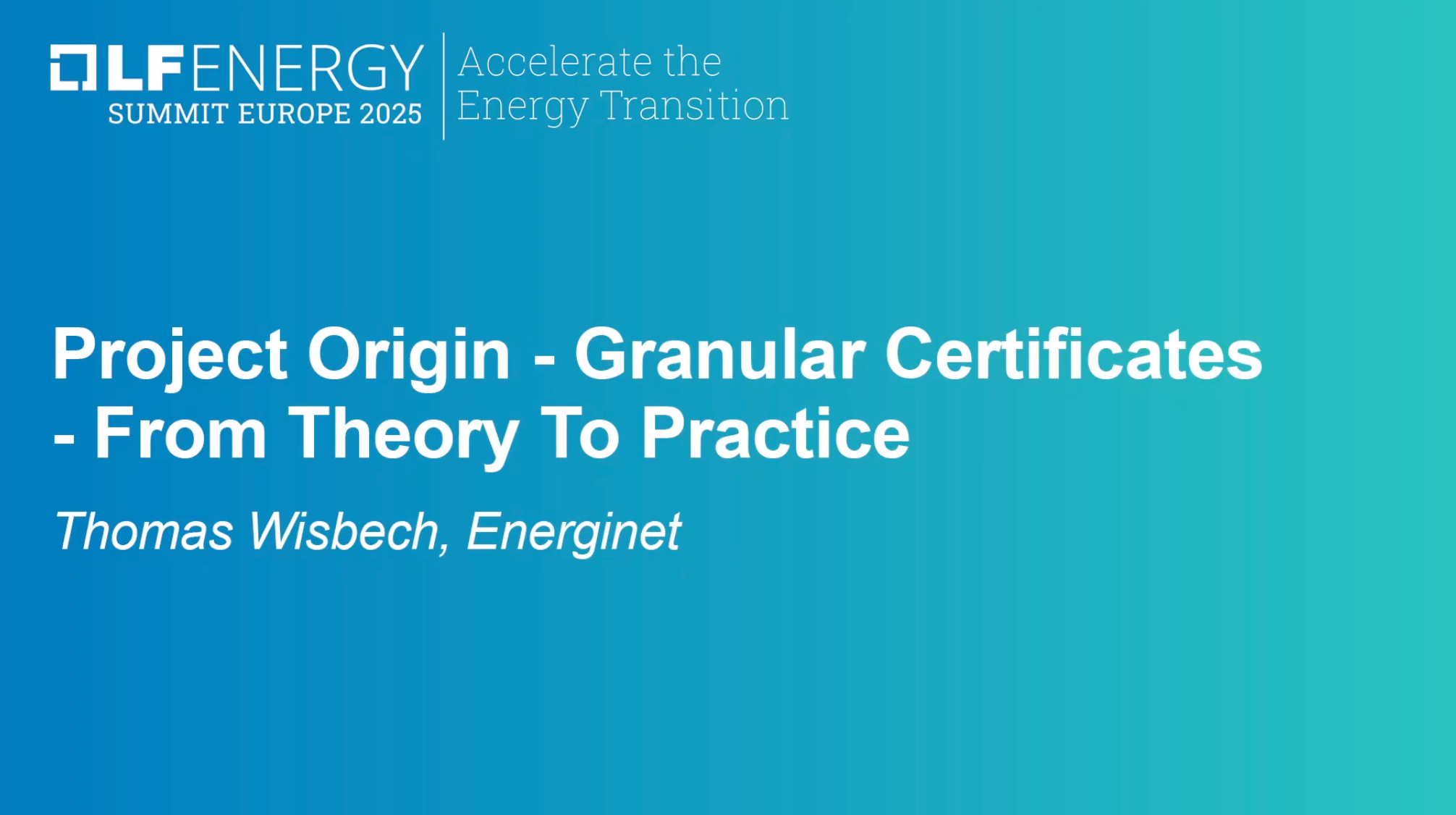 LFENERGY
SUMMIT EUROPE 2025

Accelerate the
Energy Transition

Project Origin - Granular Certificates - From Theory To Practice

Thomas Wisbech, Energinet